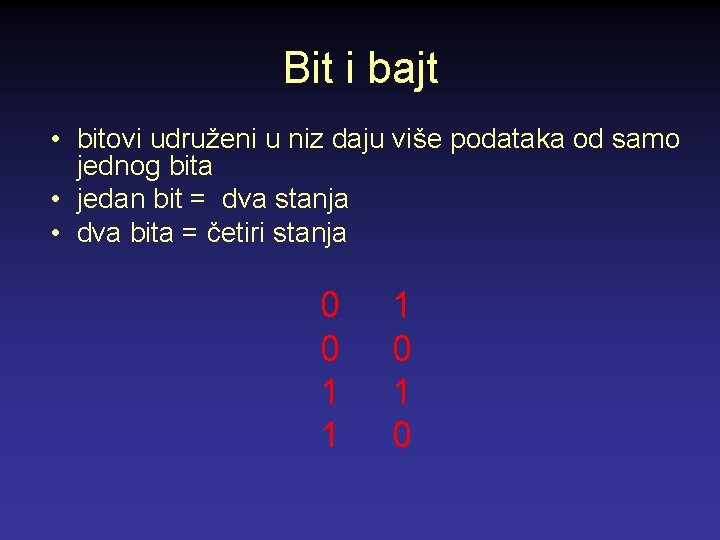 Bit i bajt

• bitovi udruženi u niz daju više podataka od samo jednog bita
• jedan bit = dva stanja
• dva bita = četiri stanja

0 1
0 0
1 1
1 0